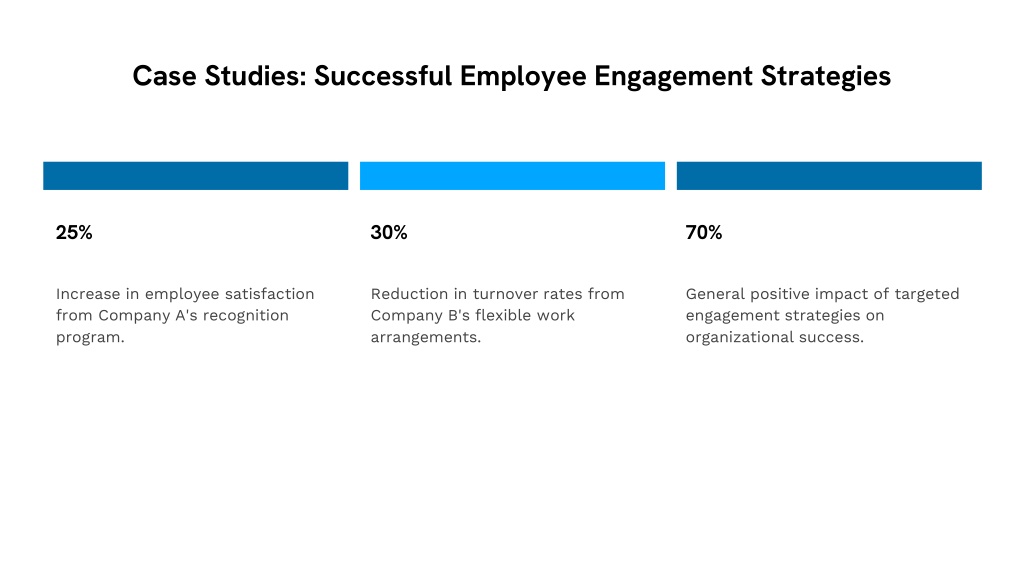 Case Studies: Successful Employee Engagement Strategies

25%

Increase in employee satisfaction from Company A's recognition program.

30%

Reduction in turnover rates from Company B's flexible work arrangements.

70%

General positive impact of targeted engagement strategies on organizational success.